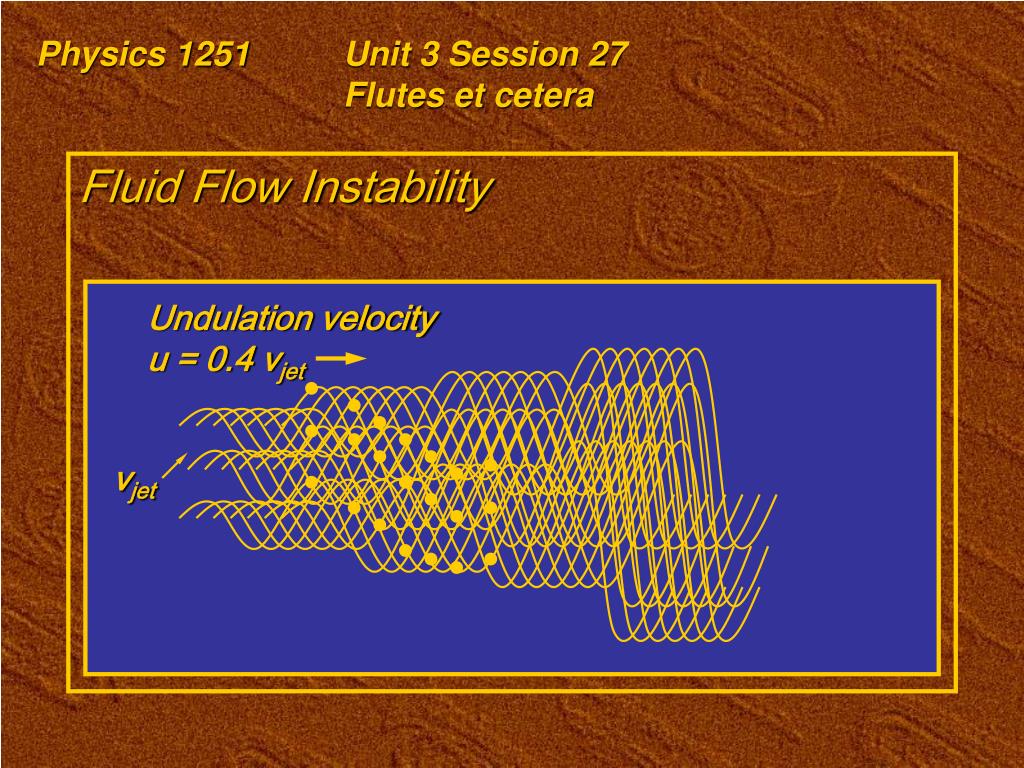 Physics 1251 Unit 3 Session 27
Flutes et cetera

Fluid Flow Instability

Undulation velocity
$u = 0.4\ v_{jet}$

$v_{jet}$